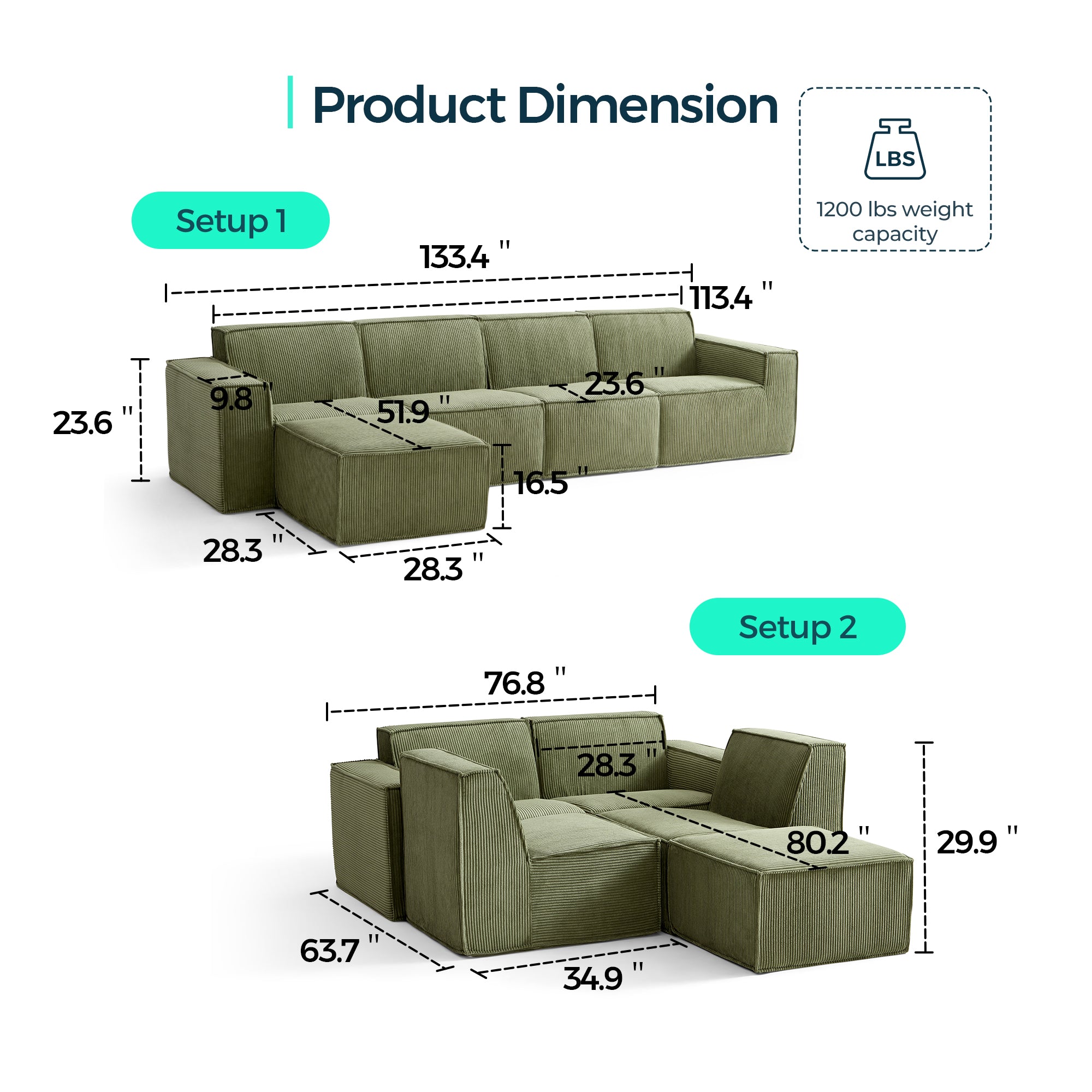 Product Dimension

LBS

1200 lbs weight capacity

Setup 1

133.4 "

113.4 "

23.6 "

9.8 "

51.9 "

23.6 "

16.5 "

28.3 "

28.3 "

Setup 2

76.8 "

28.3 "

80.2 "

29.9 "

63.7 "

34.9 "